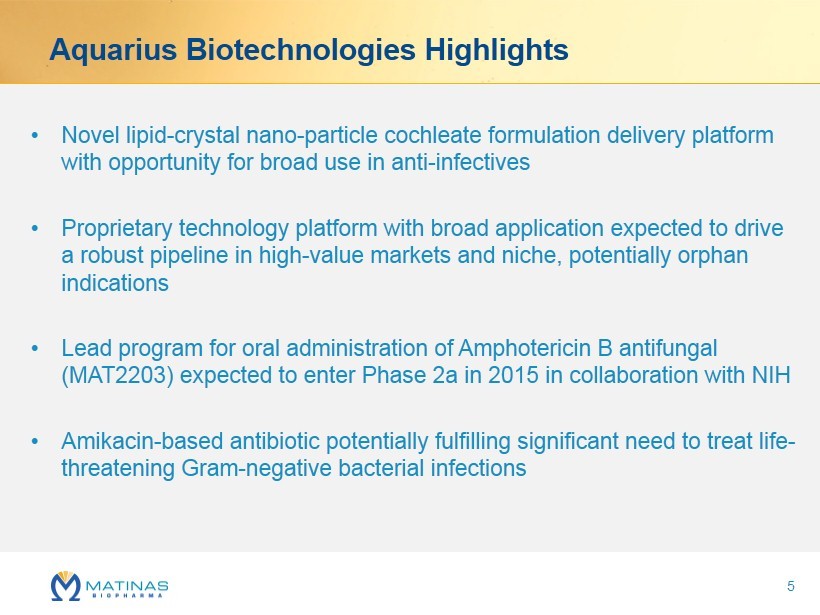 Aquarius Biotechnologies Highlights

• Novel lipid-crystal nano-particle cochleate formulation delivery platform with opportunity for broad use in anti-infectives

• Proprietary technology platform with broad application expected to drive a robust pipeline in high-value markets and niche, potentially orphan indications

• Lead program for oral administration of Amphotericin B antifungal (MAT2203) expected to enter Phase 2a in 2015 in collaboration with NIH

• Amikacin-based antibiotic potentially fulfilling significant need to treat life-threatening Gram-negative bacterial infections

MATINAS BIOPHARMA

5